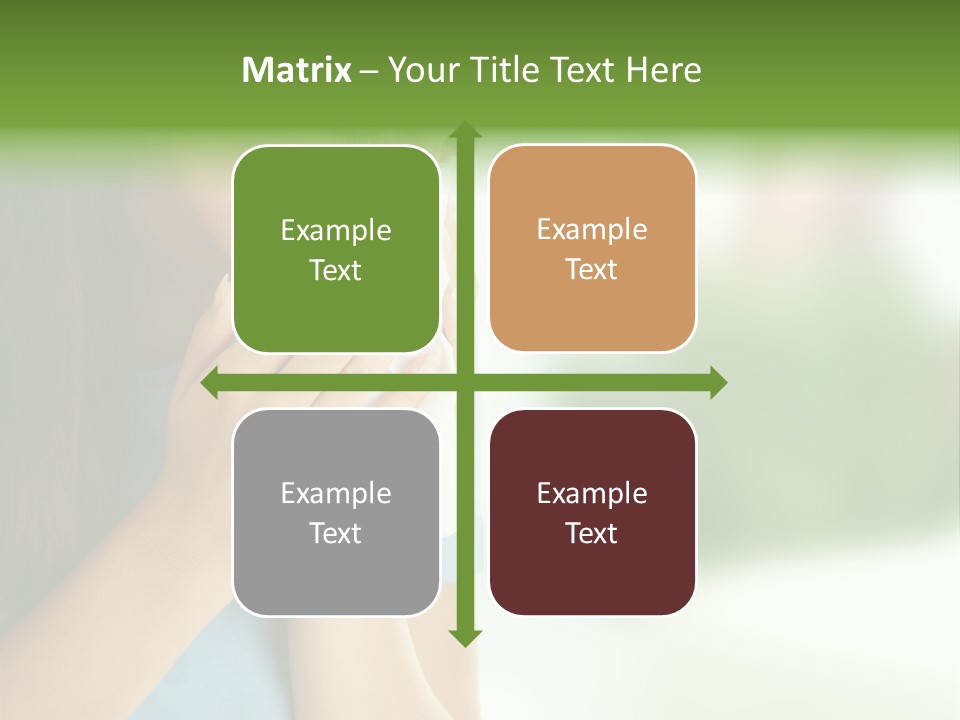 Matrix – Your Title Text Here

Example Text

Example Text

Example Text

Example Text